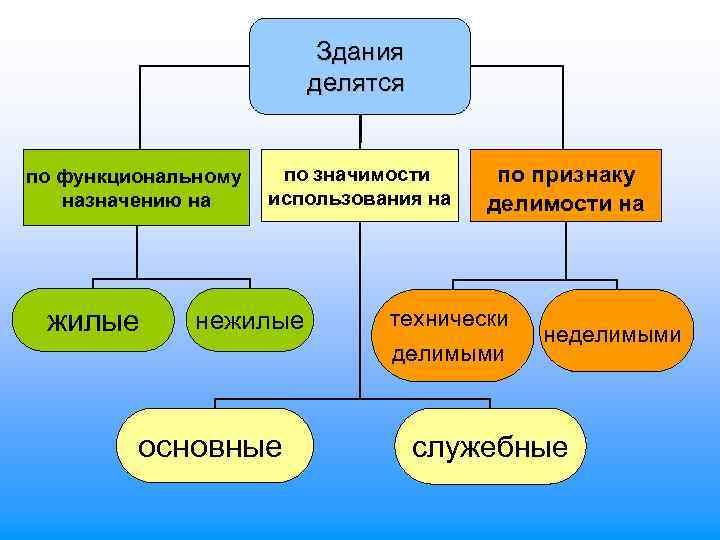 Здания делятся

по функциональному назначению на

по значимости использования на

по признаку делимости на

жилые

нежилые

технически делимыми

неделимыми

основные

служебные